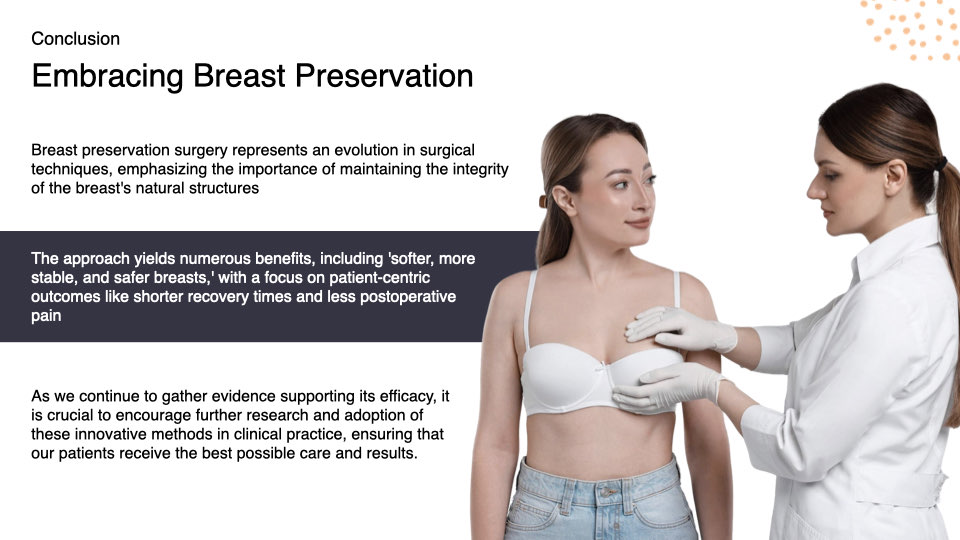 Conclusion

Embracing Breast Preservation

Breast preservation surgery represents an evolution in surgical techniques, emphasizing the importance of maintaining the integrity of the breast's natural structures

The approach yields numerous benefits, including 'softer, more stable, and safer breasts,' with a focus on patient-centric outcomes like shorter recovery times and less postoperative pain

As we continue to gather evidence supporting its efficacy, it is crucial to encourage further research and adoption of these innovative methods in clinical practice, ensuring that our patients receive the best possible care and results.